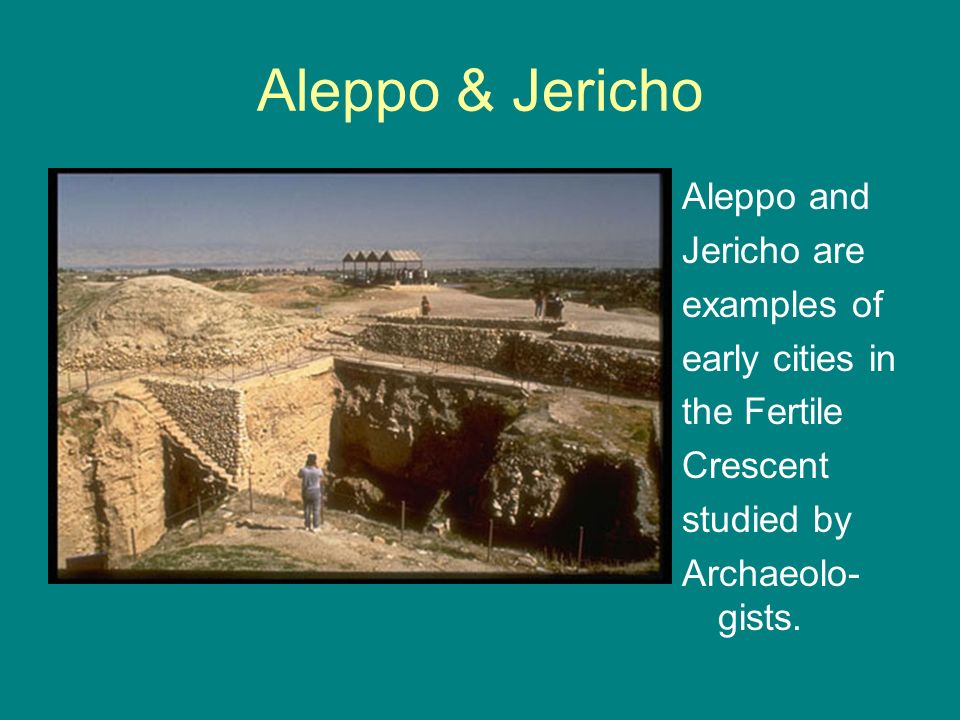 Aleppo & Jericho

Aleppo and Jericho are examples of early cities in the Fertile Crescent studied by Archaeologists.